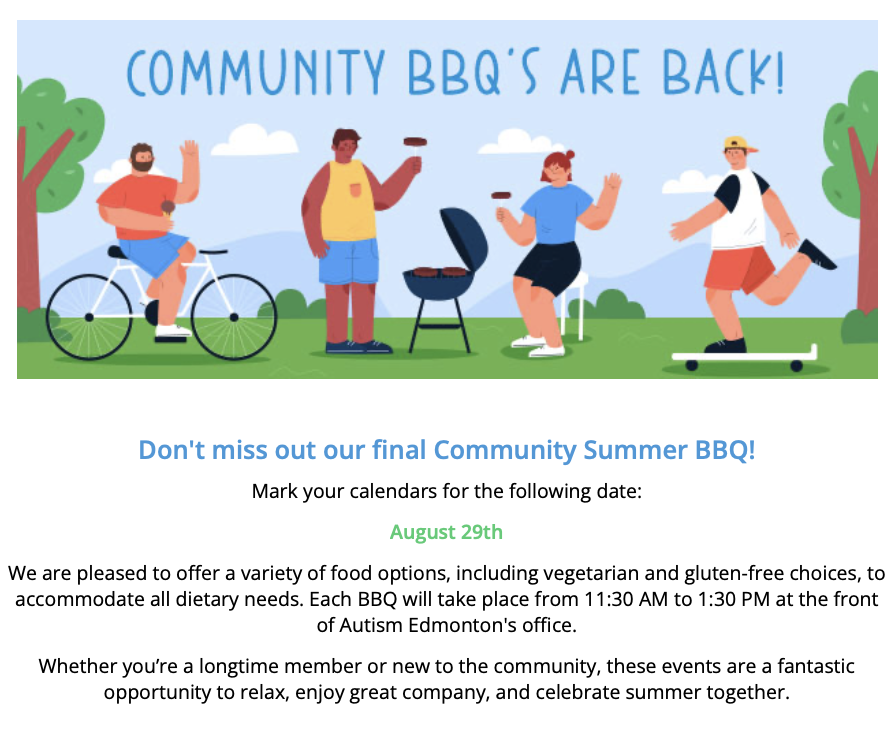 COMMUNITY BBQ'S ARE BACK!

Don't miss out our final Community Summer BBQ!

Mark your calendars for the following date:

August 29th

We are pleased to offer a variety of food options, including vegetarian and gluten-free choices, to accommodate all dietary needs. Each BBQ will take place from 11:30 AM to 1:30 PM at the front of Autism Edmonton's office.

Whether you're a longtime member or new to the community, these events are a fantastic opportunity to relax, enjoy great company, and celebrate summer together.